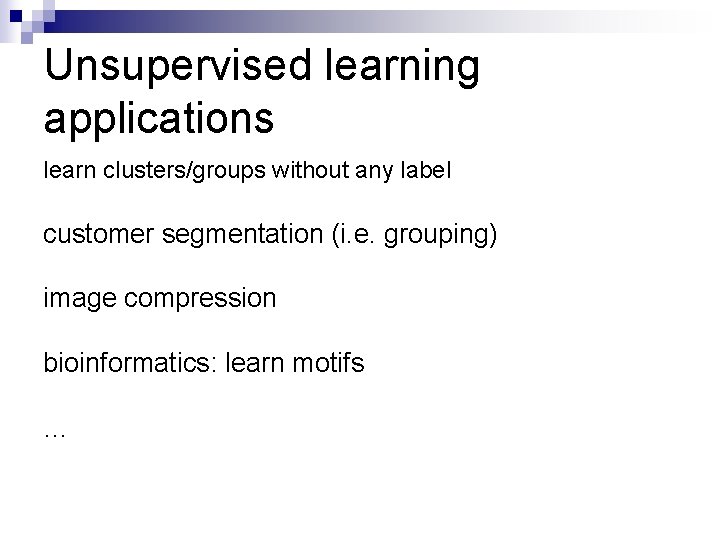 Unsupervised learning applications

learn clusters/groups without any label

customer segmentation (i.e. grouping)

image compression

bioinformatics: learn motifs

…